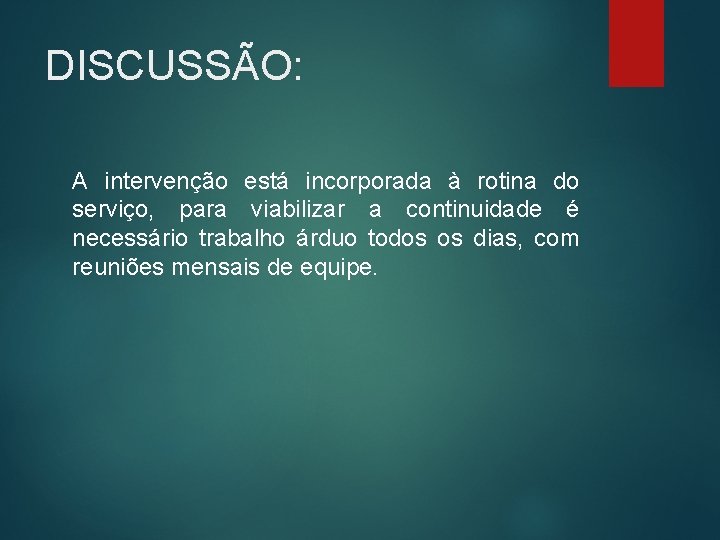 DISCUSSÃO:

A intervenção está incorporada à rotina do serviço, para viabilizar a continuidade é necessário trabalho árduo todos os dias, com reuniões mensais de equipe.